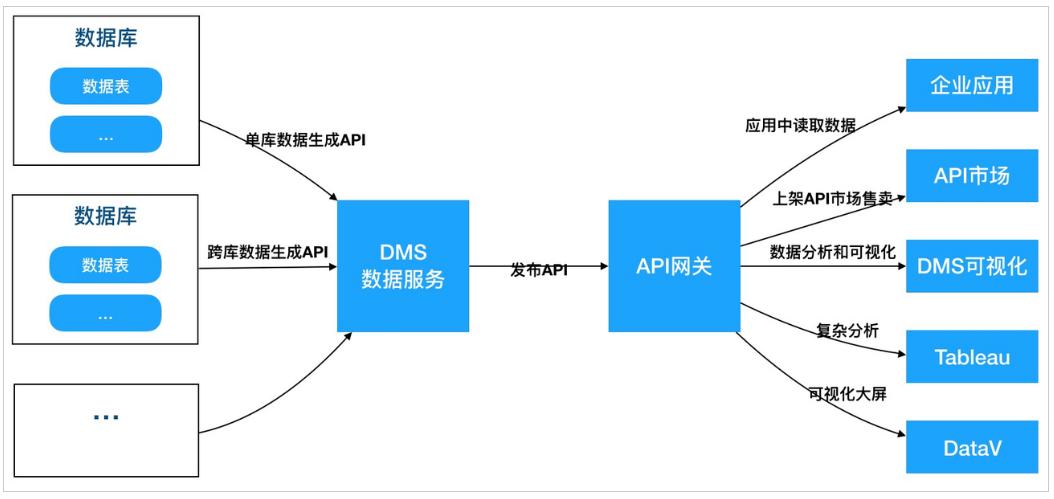 数据库
数据表
...
数据库
数据表
...
...
单库数据生成API
跨库数据生成API
DMS
数据服务
发布API
API网关
应用中读取数据
上架API市场售卖
数据分析和可视化
复杂分析
可视化大屏
企业应用
API市场
DMS可视化
Tableau
DataV